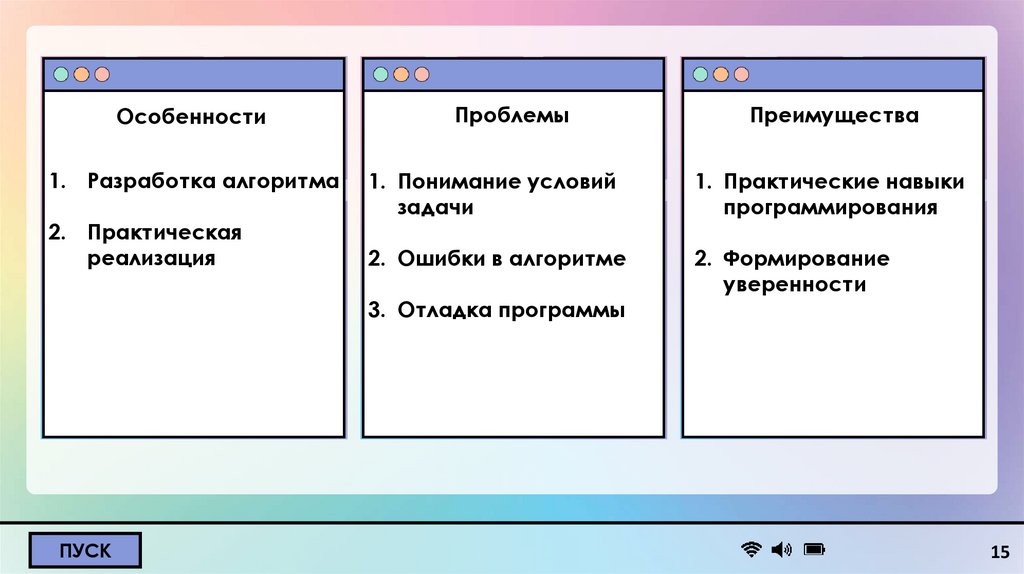 Особенности

1. Разработка алгоритма

2. Практическая реализация

Проблемы

1. Понимание условий задачи

2. Ошибки в алгоритме

3. Отладка программы

Преимущества

1. Практические навыки программирования

2. Формирование уверенности

ПУСК

15